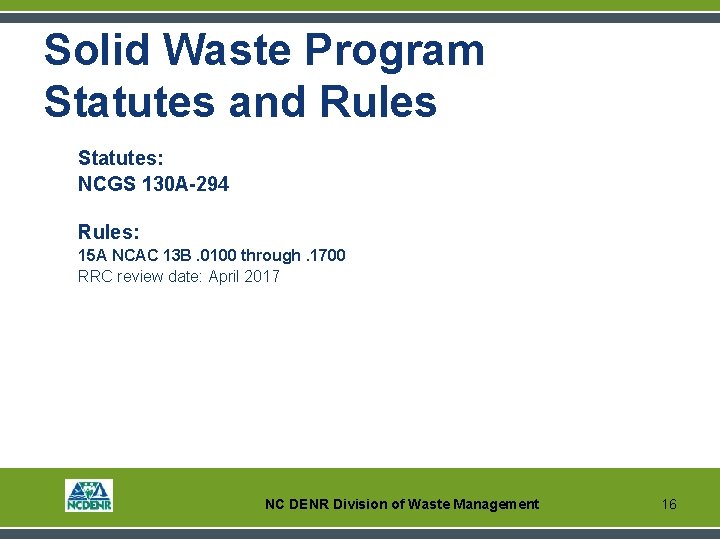 Solid Waste Program Statutes and Rules

Statutes:
NCGS 130A-294

Rules:
15A NCAC 13B .0100 through .1700
RRC review date: April 2017

NCDENR

NC DENR Division of Waste Management

16